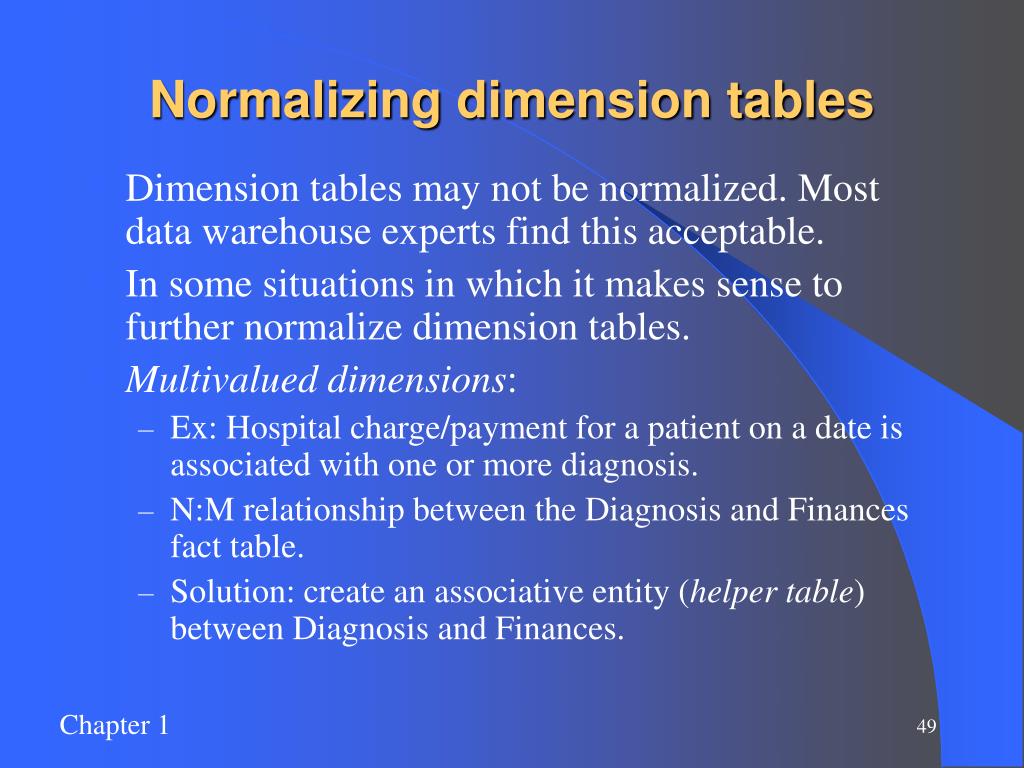 Normalizing dimension tables

Dimension tables may not be normalized. Most data warehouse experts find this acceptable.

In some situations in which it makes sense to further normalize dimension tables.

Multivalued dimensions:

– Ex: Hospital charge/payment for a patient on a date is associated with one or more diagnosis.

– N:M relationship between the Diagnosis and Finances fact table.

– Solution: create an associative entity (helper table) between Diagnosis and Finances.

Chapter 1

49